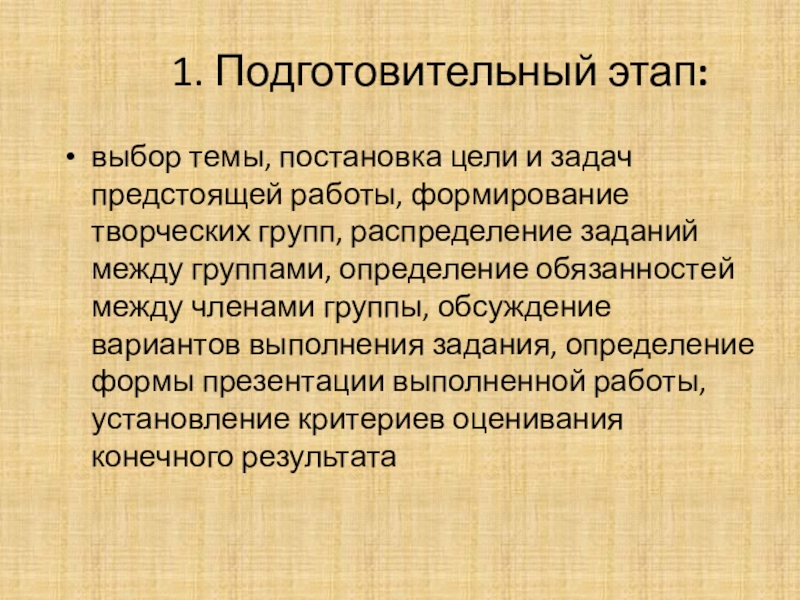 1. Подготовительный этап:

• выбор темы, постановка цели и задач предстоящей работы, формирование творческих групп, распределение заданий между группами, определение обязанностей между членами группы, обсуждение вариантов выполнения задания, определение формы презентации выполненной работы, установление критериев оценивания конечного результата